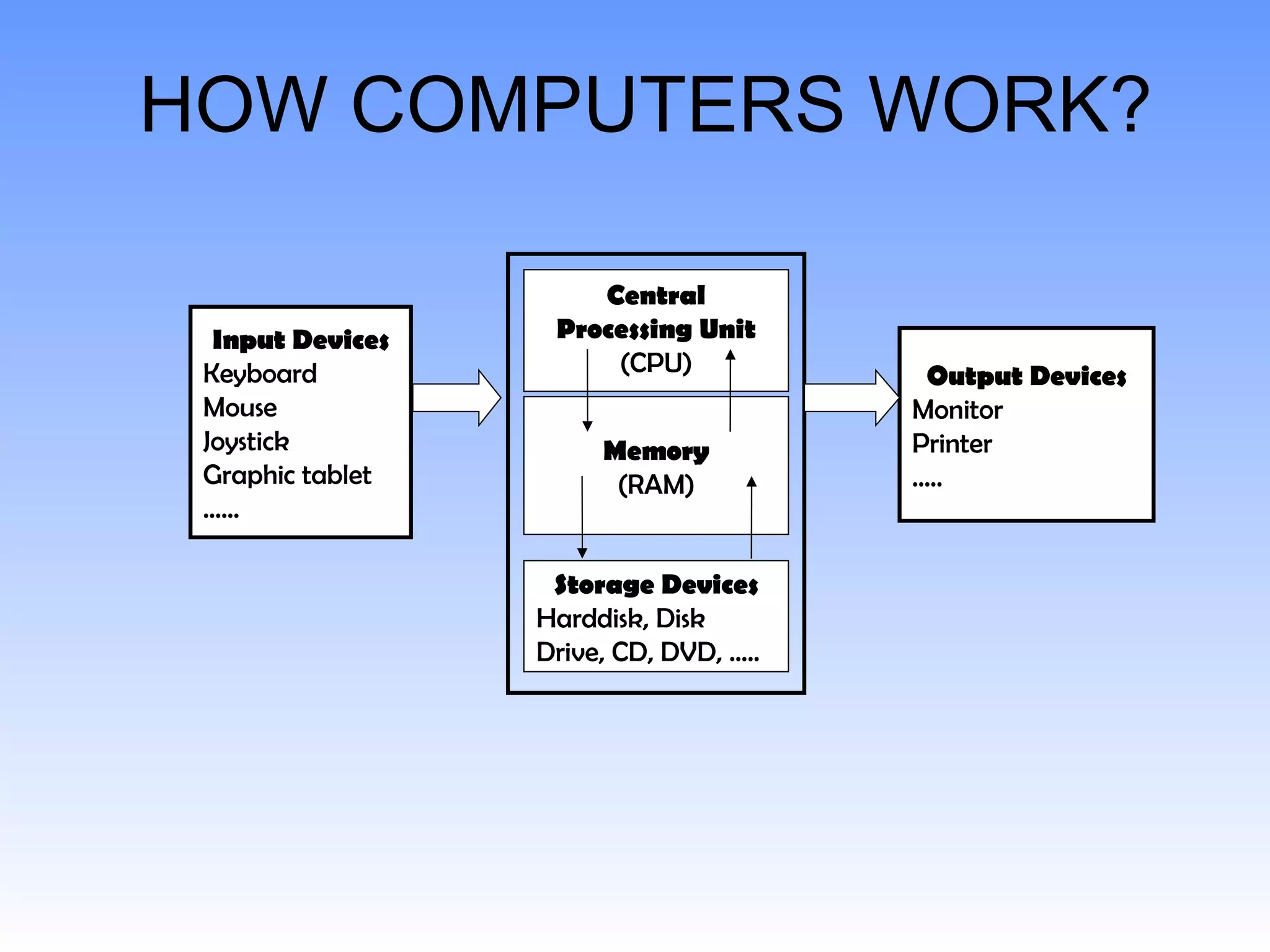 HOW COMPUTERS WORK?

Input Devices
Keyboard
Mouse
Joystick
Graphic tablet
......

Central Processing Unit
(CPU)

Memory
(RAM)

Storage Devices
Harddisk, Disk Drive, CD, DVD, .....

Output Devices
Monitor
Printer
.....